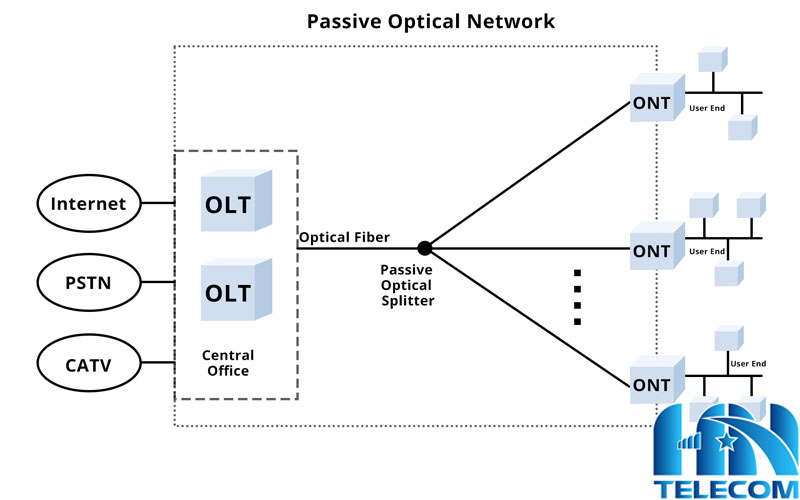 Passive Optical Network

Internet

PSTN

CATV

OLT

OLT

Central Office

Optical Fiber

Passive Optical Splitter

ONT

User End

ONT

User End

ONT

User End

TELECOM